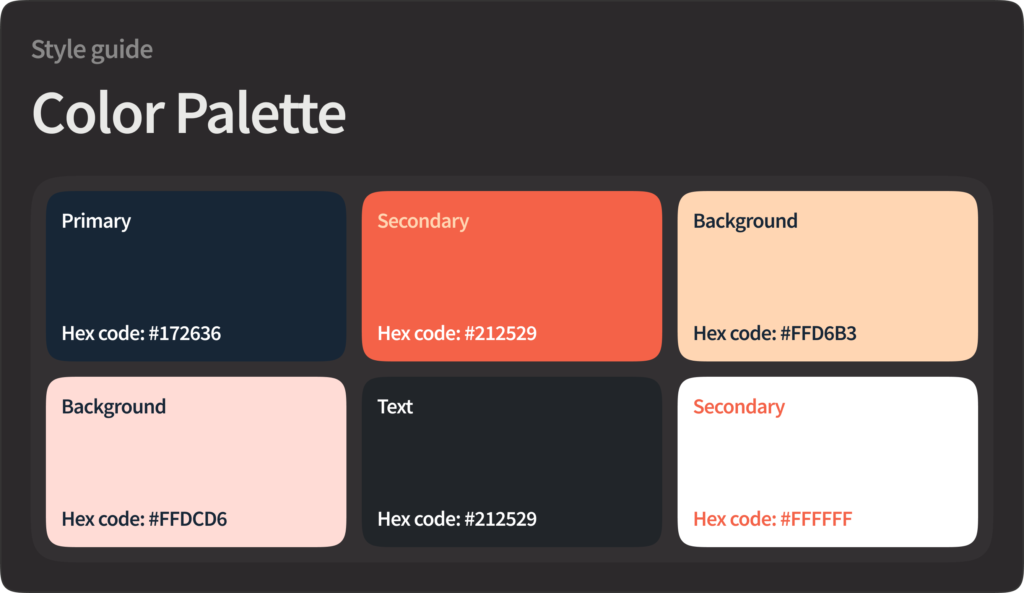 Style guide

Color Palette

Primary

Hex code: #172636

Secondary

Hex code: #212529

Background

Hex code: #FFD6B3

Background

Hex code: #FFDCD6

Text

Hex code: #212529

Secondary

Hex code: #FFFFFF